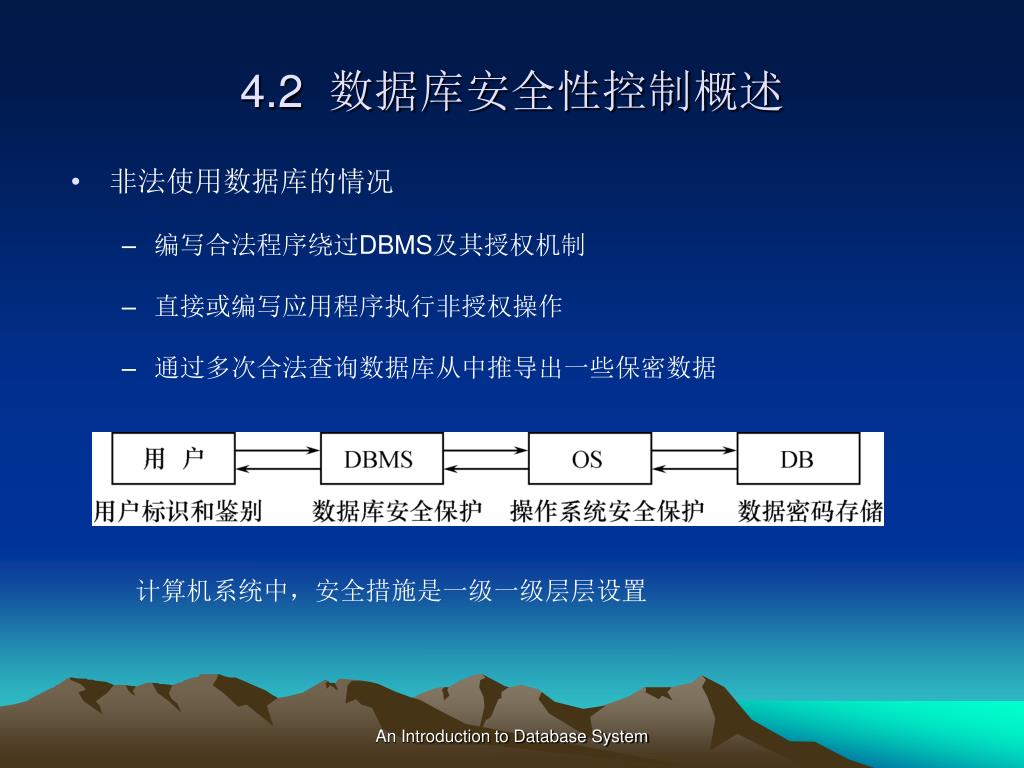 4.2 数据库安全性控制概述

• 非法使用数据库的情况

– 编写合法程序绕过DBMS及其授权机制

– 直接或编写应用程序执行非授权操作

– 通过多次合法查询数据库从中推导出一些保密数据

用 户

DBMS

OS

DB

用户标识和鉴别

数据库安全保护

操作系统安全保护

数据密码存储

计算机系统中，安全措施是一级一级层层设置

An Introduction to Database System